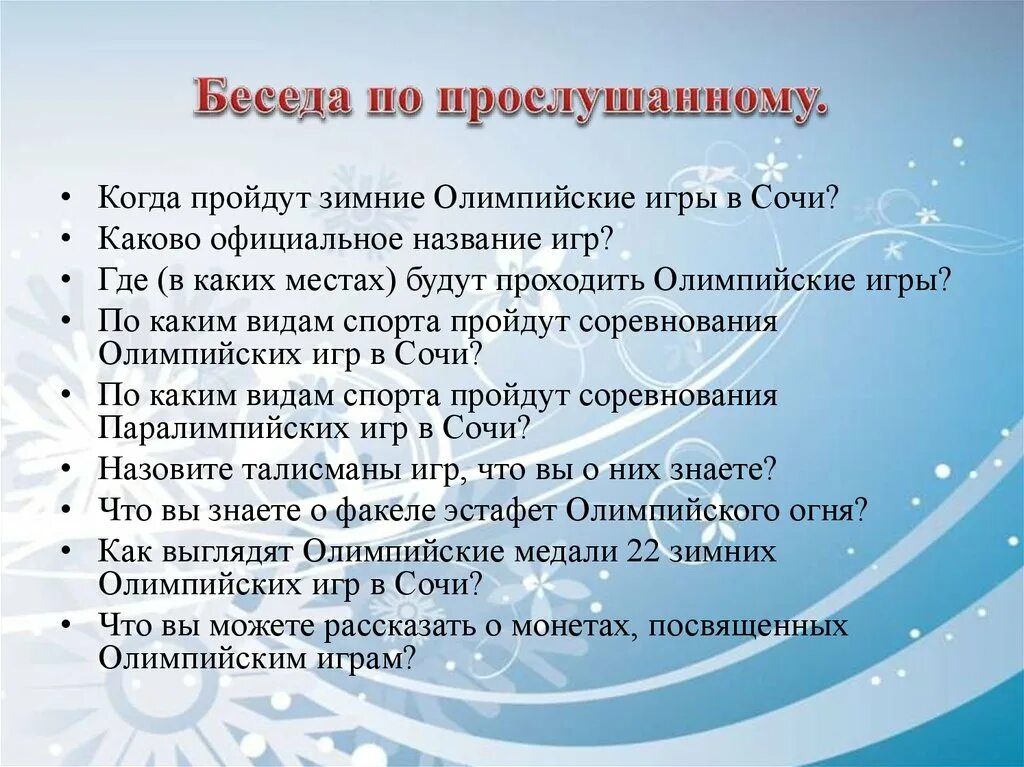 Беседа по прослушанному.

• Когда пройдут зимние Олимпийские игры в Сочи?
• Каково официальное название игр?
• Где (в каких местах) будут проходить Олимпийские игры?
• По каким видам спорта пройдут соревнования Олимпийских игр в Сочи?
• По каким видам спорта пройдут соревнования Паралимпийских игр в Сочи?
• Назовите талисманы игр, что вы о них знаете?
• Что вы знаете о факеле эстафет Олимпийского огня?
• Как выглядят Олимпийские медали 22 зимних Олимпийских игр в Сочи?
• Что вы можете рассказать о монетах, посвященных Олимпийским играм?